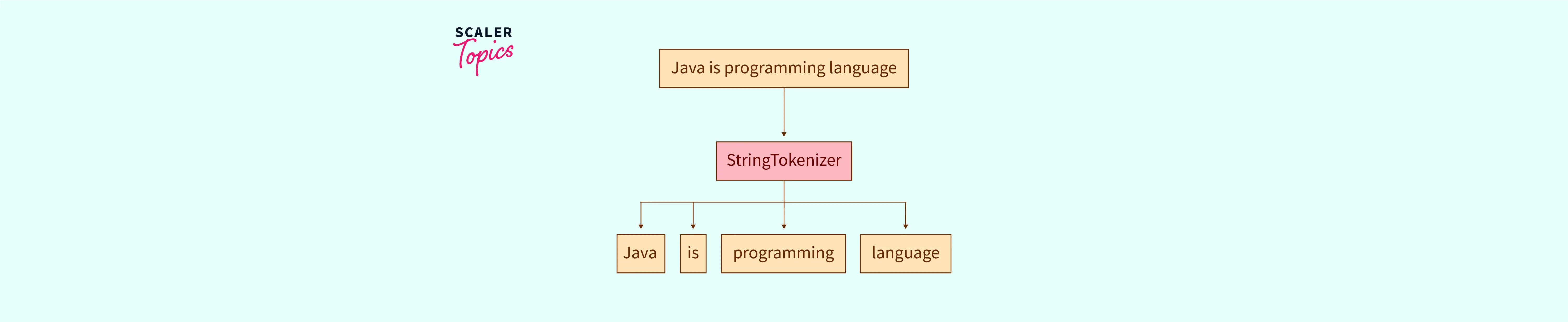 SCALER
Topics

Java is programming language

StringTokenizer

Java

is

programming

language